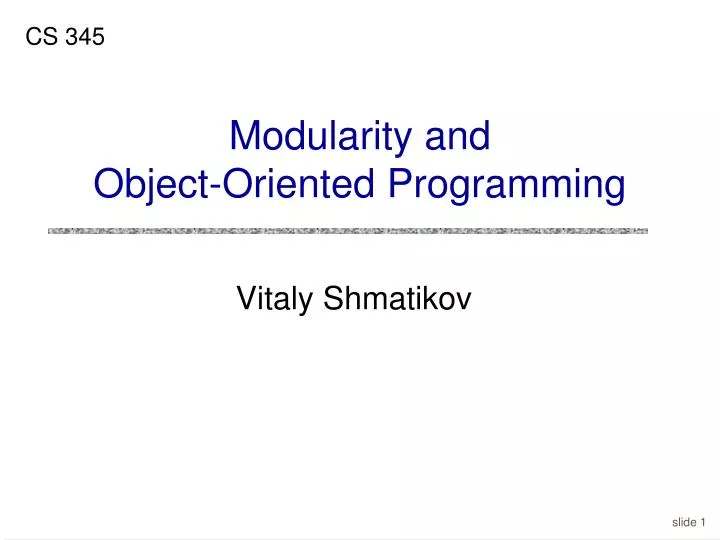 CS 345

Modularity and
Object-Oriented Programming

Vitaly Shmatikov

slide 1